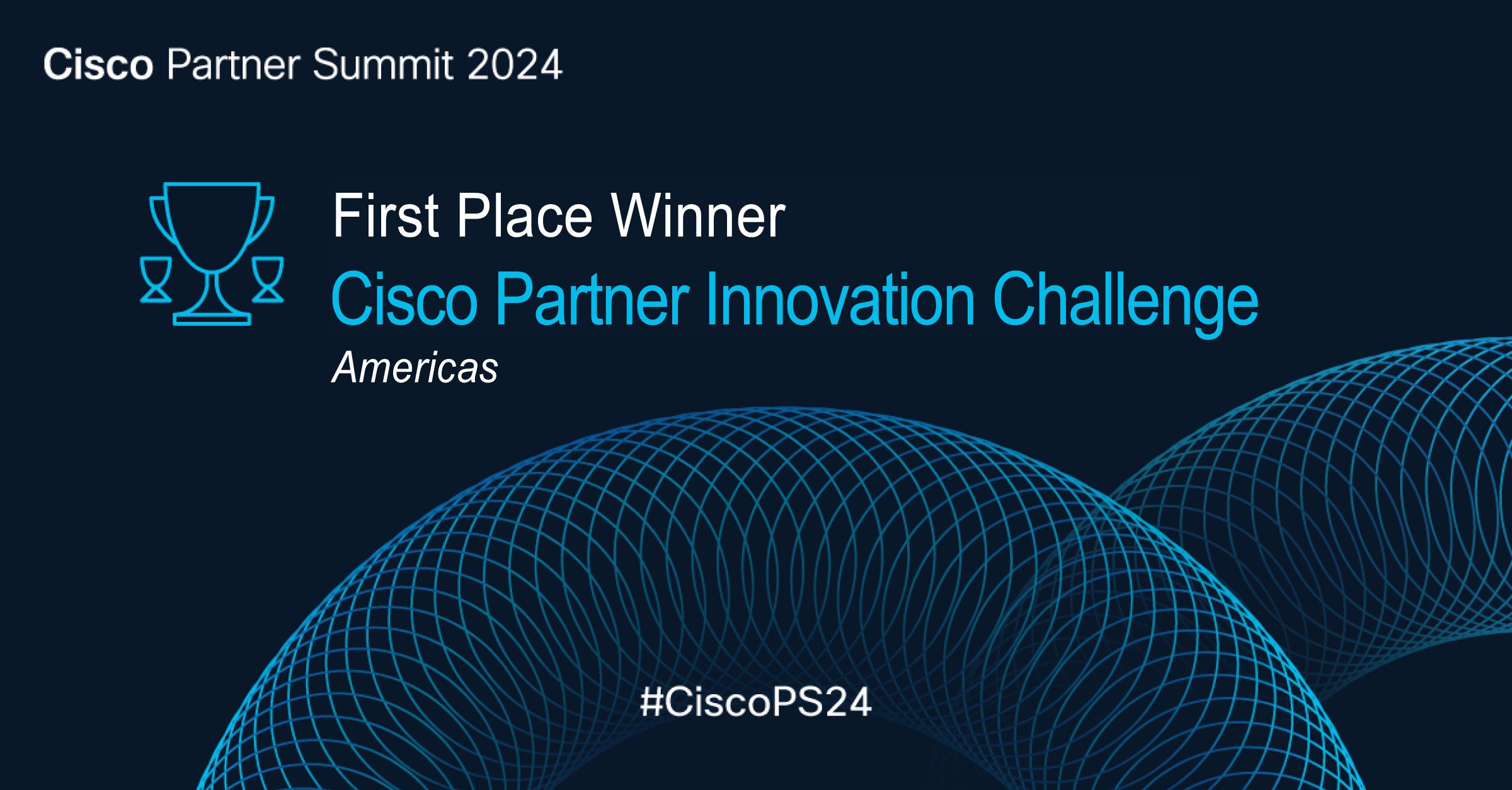 Cisco Partner Summit 2024

First Place Winner
Cisco Partner Innovation Challenge
Americas

#CiscoPS24